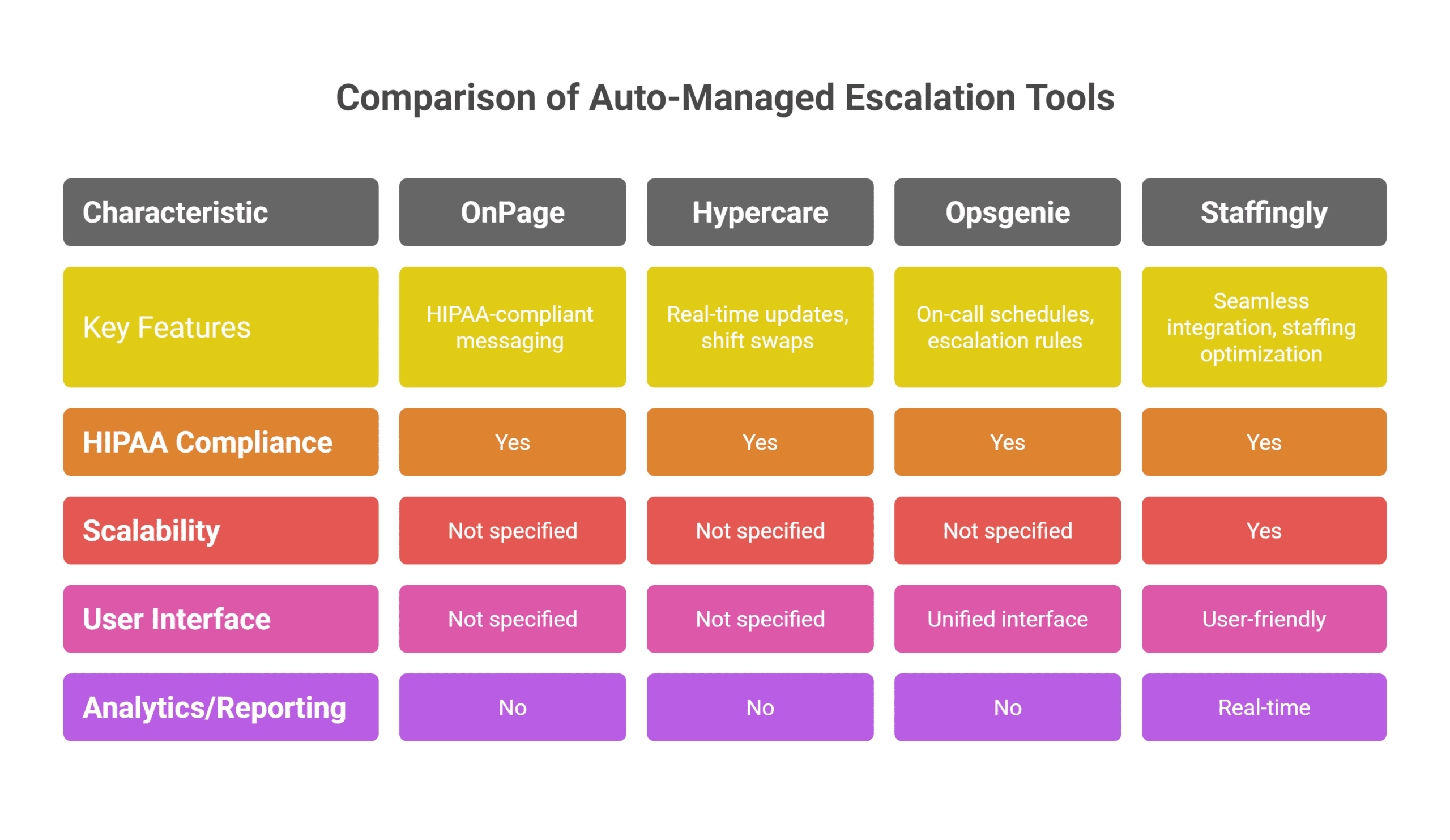 Comparison of Auto-Managed Escalation Tools

| Characteristic | OnPage | Hypercare | Opsgenie | Staffingly |
|---|---|---|---|---|
| Key Features | HIPAA-compliant messaging | Real-time updates, shift swaps | On-call schedules, escalation rules | Seamless integration, staffing optimization |
| HIPAA Compliance | Yes | Yes | Yes | Yes |
| Scalability | Not specified | Not specified | Not specified | Yes |
| User Interface | Not specified | Not specified | Unified interface | User-friendly |
| Analytics/Reporting | No | No | No | Real-time |